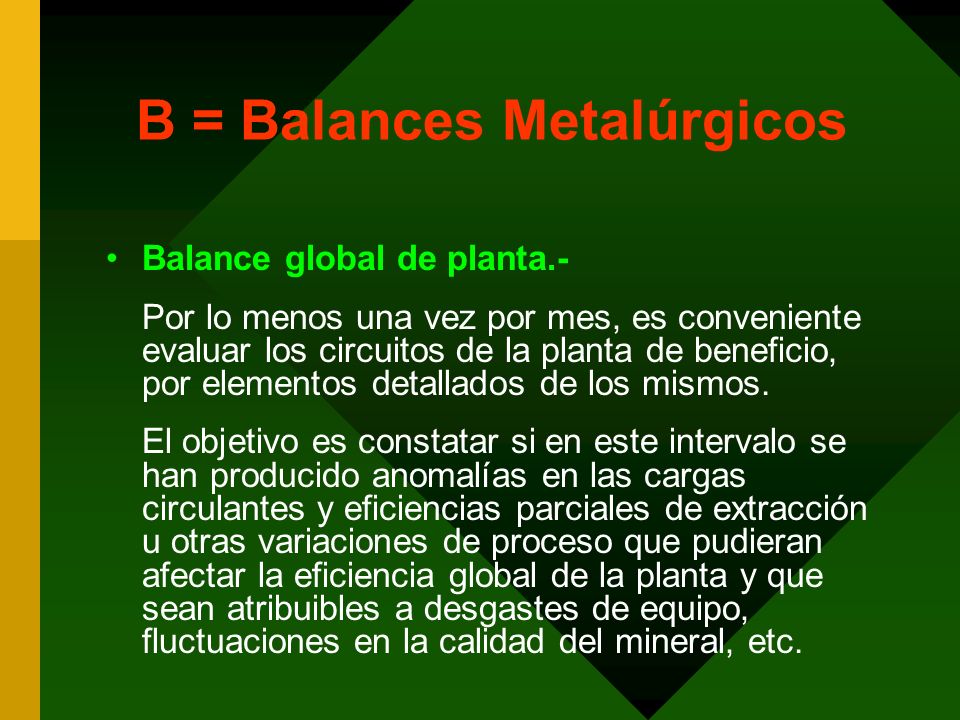 B = Balances Metalúrgicos

• Balance global de planta.-

Por lo menos una vez por mes, es conveniente evaluar los circuitos de la planta de beneficio, por elementos detallados de los mismos.

El objetivo es constatar si en este intervalo se han producido anomalías en las cargas circulantes y eficiencias parciales de extracción u otras variaciones de proceso que pudieran afectar la eficiencia global de la planta y que sean atribuibles a desgastes de equipo, fluctuaciones en la calidad del mineral, etc.